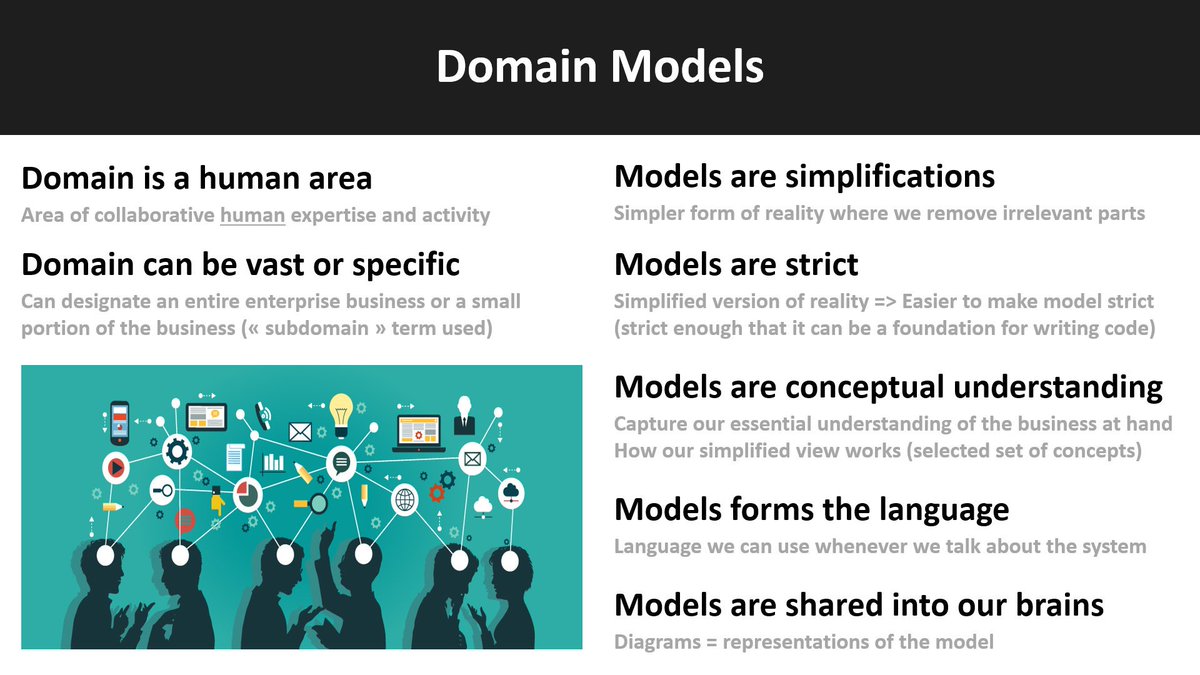 Domain Models

Domain is a human area
Area of collaborative human expertise and activity

Domain can be vast or specific
Can designate an entire enterprise business or a small portion of the business (« subdomain » term used)

Models are simplifications
Simpler form of reality where we remove irrelevant parts

Models are strict
Simplified version of reality => Easier to make model strict (strict enough that it can be a foundation for writing code)

Models are conceptual understanding
Capture our essential understanding of the business at hand
How our simplified view works (selected set of concepts)

Models forms the language
Language we can use whenever we talk about the system

Models are shared into our brains
Diagrams = representations of the model